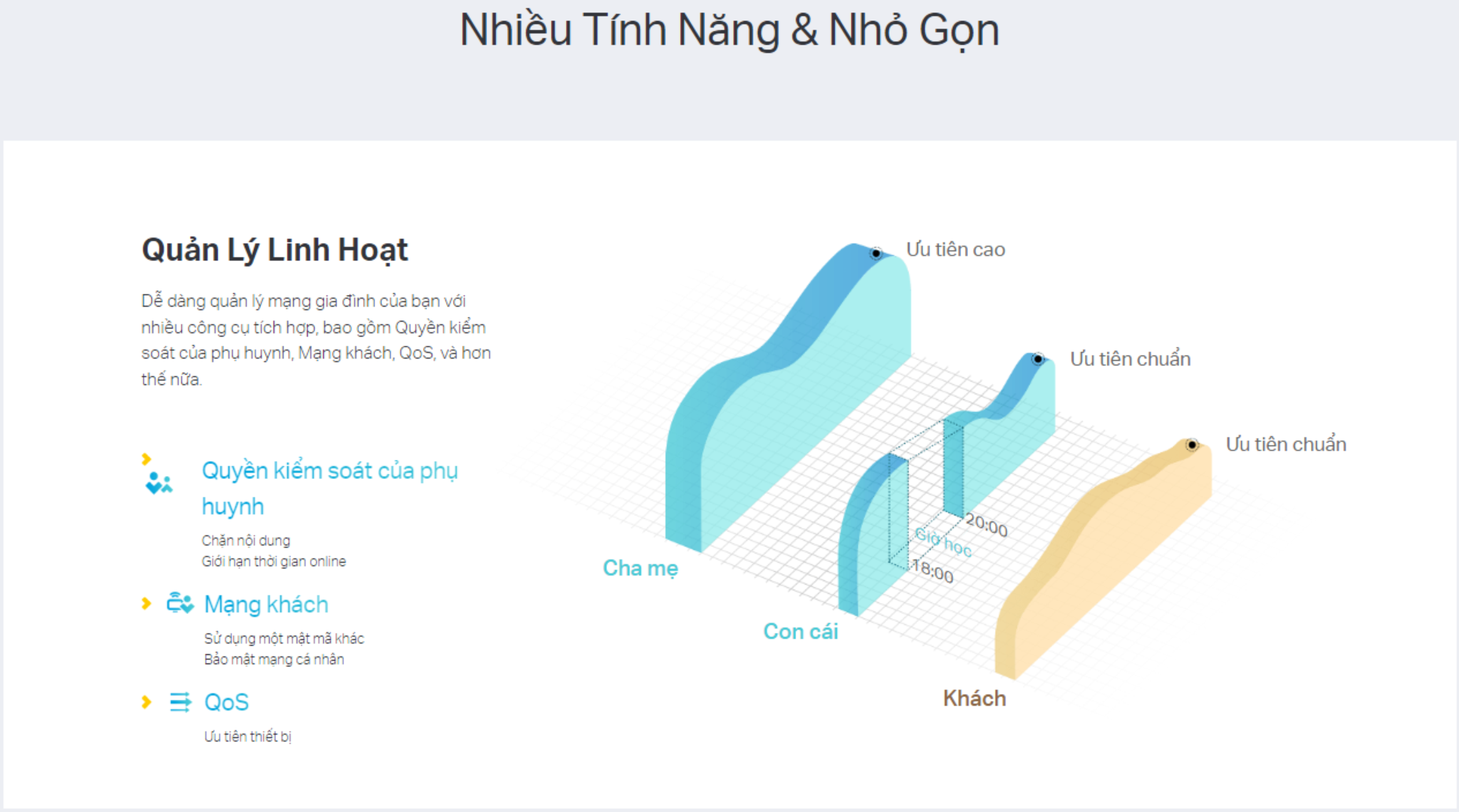 Nhiều Tính Năng & Nhỏ Gọn

Quản Lý Linh Hoạt

Dễ dàng quản lý mạng gia đình của bạn với nhiều công cụ tích hợp, bao gồm Quyền kiểm soát của phụ huynh, Mạng khách, QoS, và hơn thế nữa.

Quyền kiểm soát của phụ huynh
Chặn nội dung
Giới hạn thời gian online

Mạng khách
Sử dụng một mật mã khác
Bảo mật mạng cá nhân

QoS
Ưu tiên thiết bị

Ưu tiên cao
Ưu tiên chuẩn
Ưu tiên chuẩn
20:00
Giờ học
18:00
Cha mẹ
Con cái
Khách